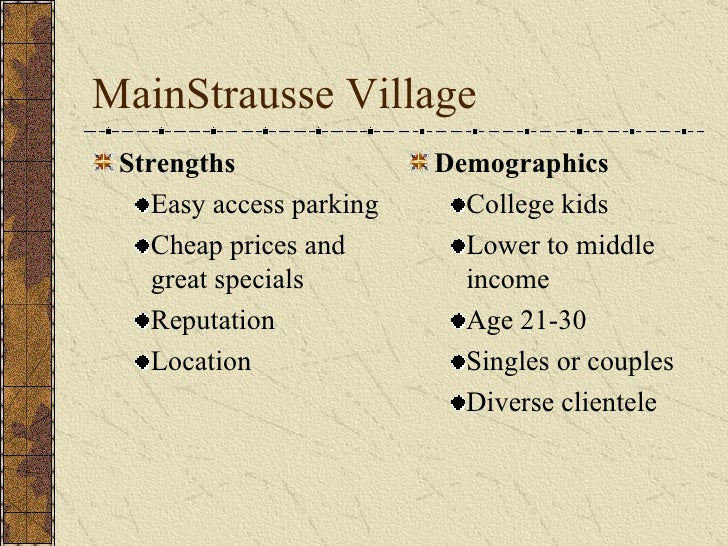 MainStrausse Village

Strengths

Easy access parking

Cheap prices and great specials

Reputation

Location

Demographics

College kids

Lower to middle income

Age 21-30

Singles or couples

Diverse clientele